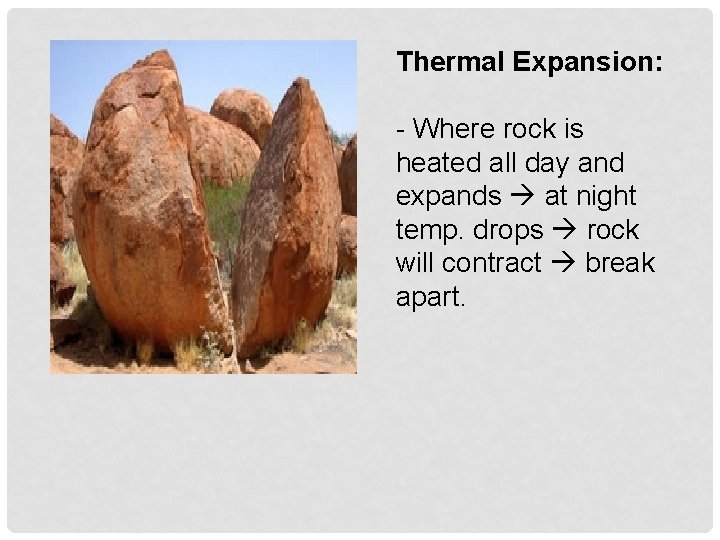 Thermal Expansion:

- Where rock is heated all day and expands → at night temp. drops → rock will contract → break apart.